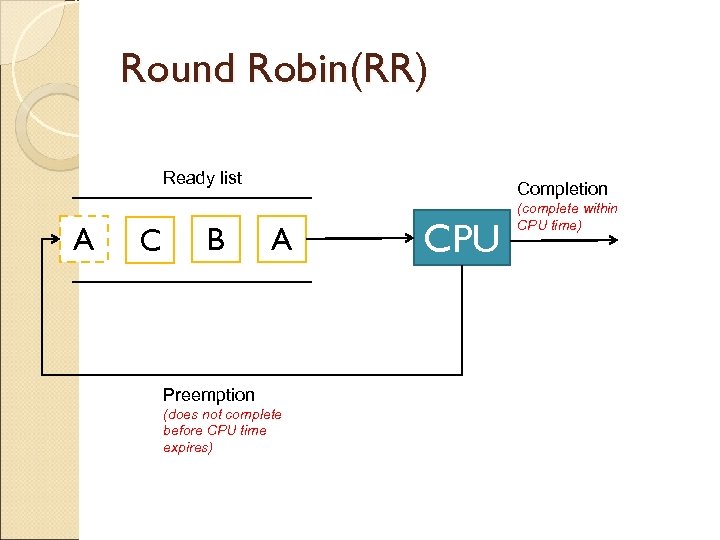 Round Robin(RR)

Ready list

A C B A

CPU

Completion
(complete within CPU time)

Preemption
(does not complete before CPU time expires)